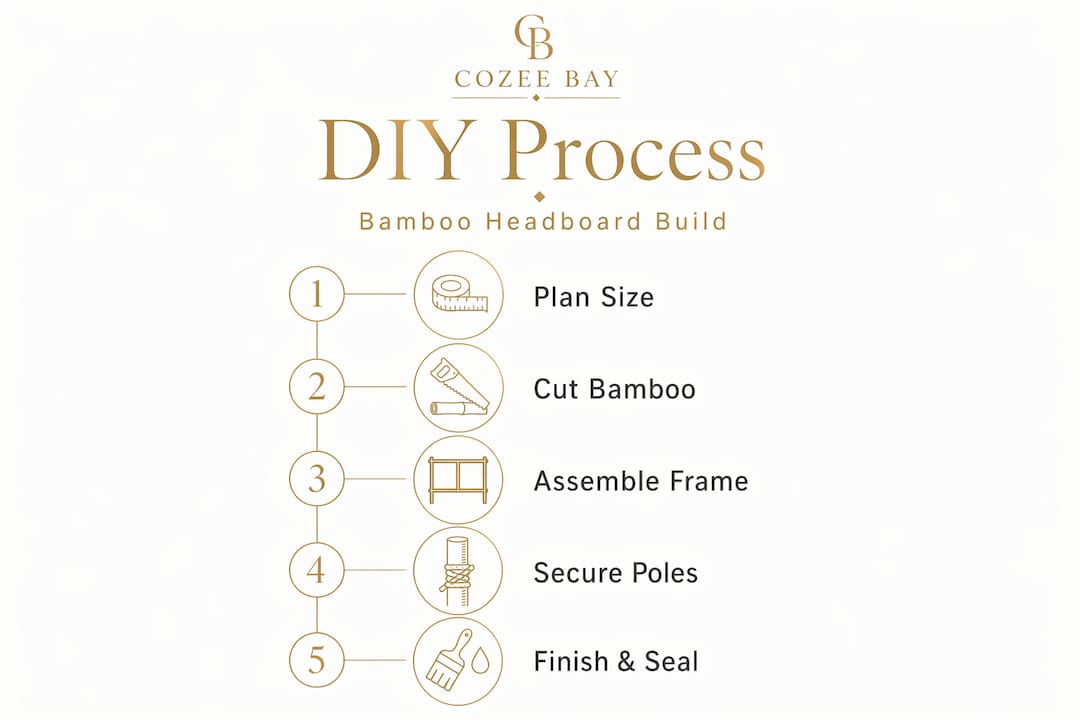 CB
COZEE BAY

DIY Process

Bamboo Headboard Build

1 Plan Size

2 Cut Bamboo

3 Assemble Frame

4 Secure Poles

5 Finish & Seal